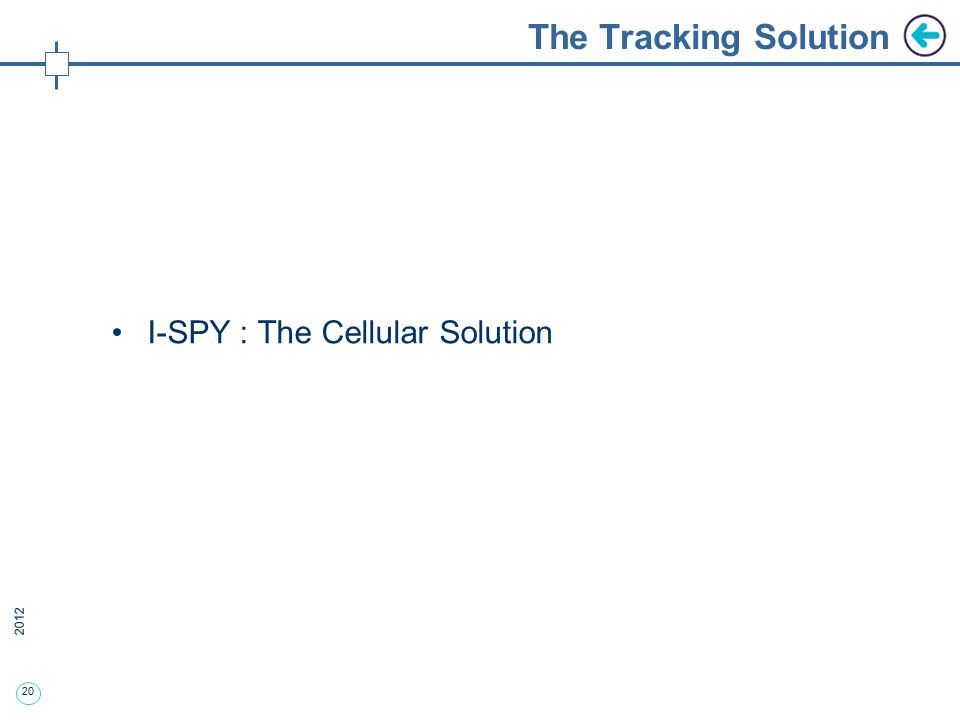 The Tracking Solution

• I-SPY : The Cellular Solution

2012

20